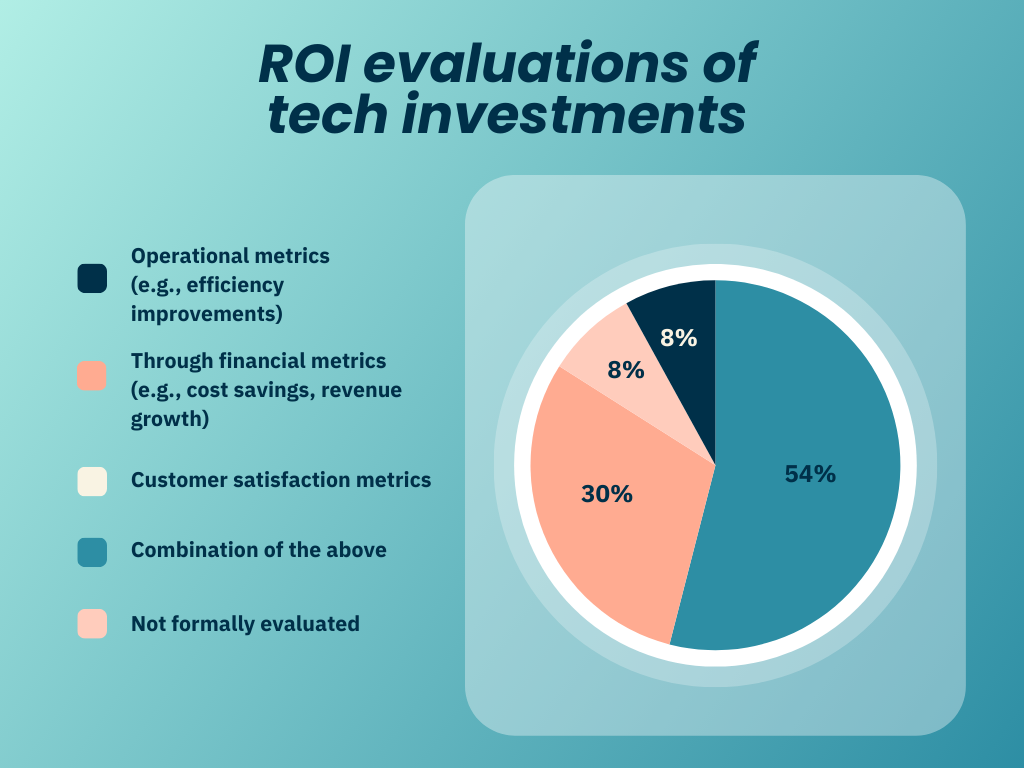 ROI evaluations of tech investments

Operational metrics (e.g., efficiency improvements)

Through financial metrics (e.g., cost savings, revenue growth)

Customer satisfaction metrics

Combination of the above

Not formally evaluated

8%

8%

30%

54%